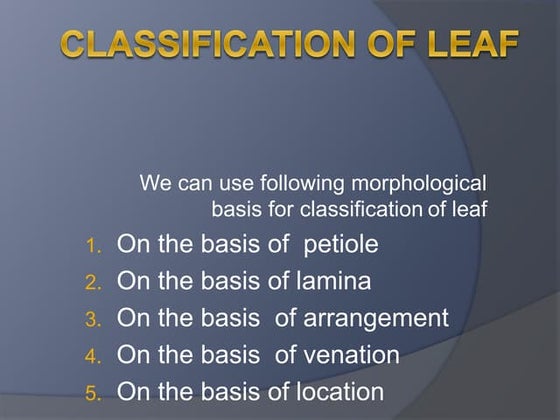 CLASSIFICATION OF LEAF

We can use following morphological basis for classification of leaf

1. On the basis of petiole
2. On the basis of lamina
3. On the basis of arrangement
4. On the basis of venation
5. On the basis of location